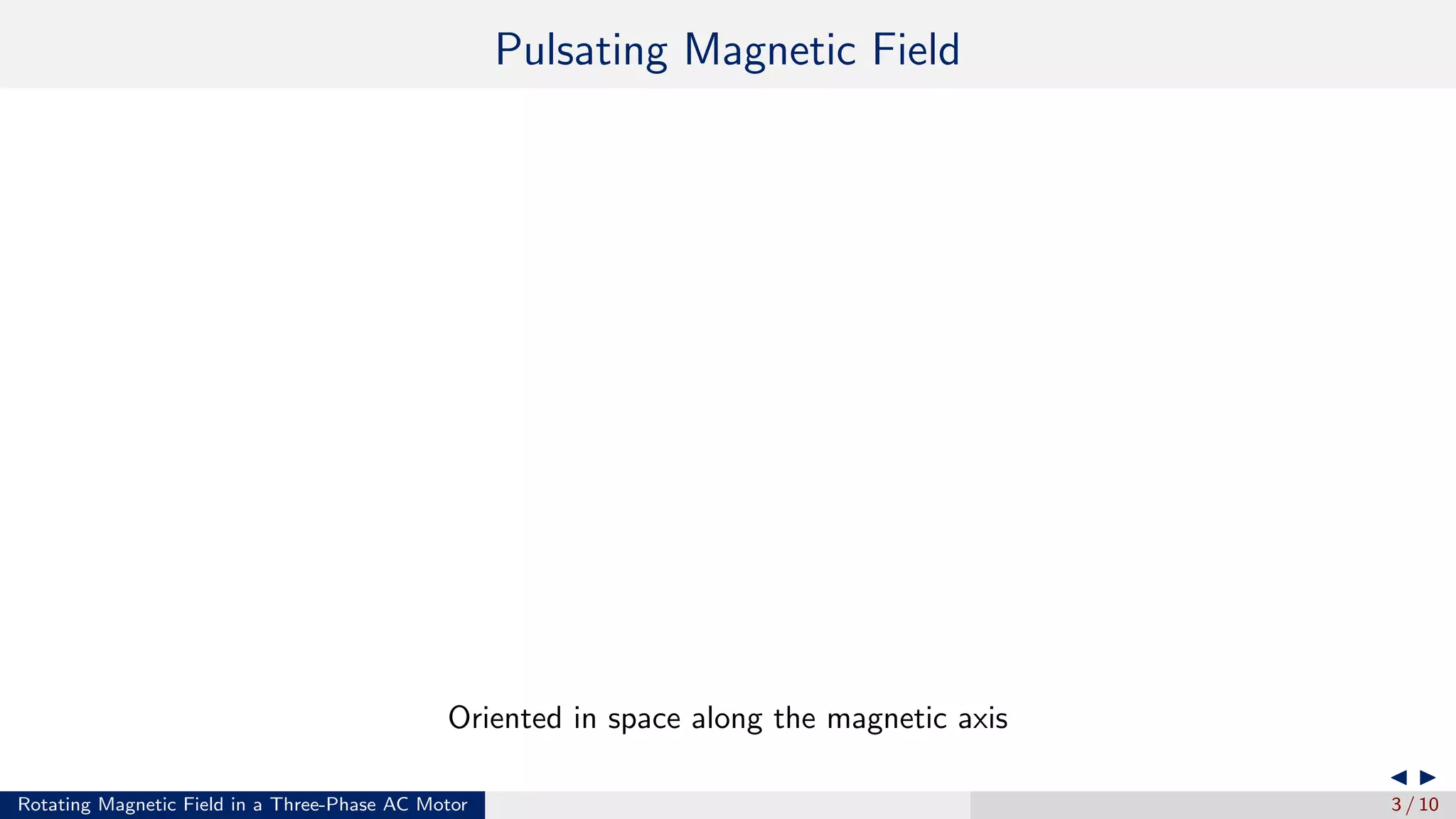 Pulsating Magnetic Field

Oriented in space along the magnetic axis

Rotating Magnetic Field in a Three-Phase AC Motor

3 / 10